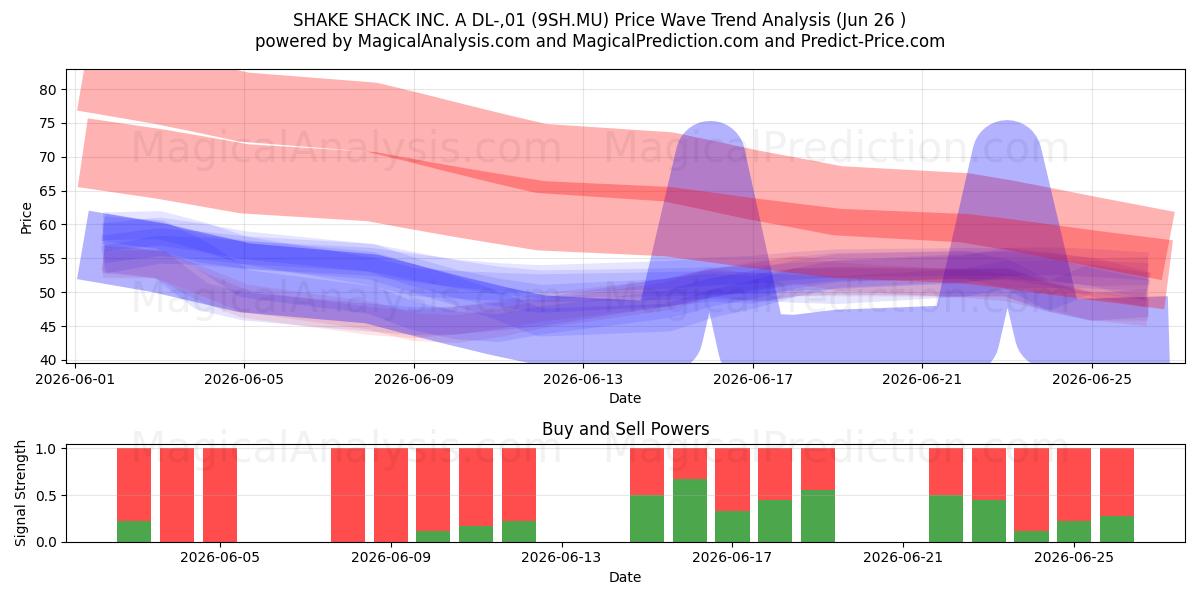 SHAKE SHACK INC. A DL-,01 (9SH.MU) Price Wave Trend Analysis (Jun 26 )
powered by MagicalAnalysis.com and MagicalPrediction.com and Predict-Price.com

MagicalAnalysis.com MagicalPrediction.com
MagicalAnalysis.com MagicalPrediction.com

Price
80
75
70
65
60
55
50
45
40

2026-06-01 2026-06-05 2026-06-09 2026-06-13 2026-06-17 2026-06-21 2026-06-25
Date

Buy and Sell Powers

MagicalAnalysis.com MagicalPrediction.com

Signal Strength
1.0
0.5
0.0

2026-06-05 2026-06-09 2026-06-13 2026-06-17 2026-06-21 2026-06-25
Date